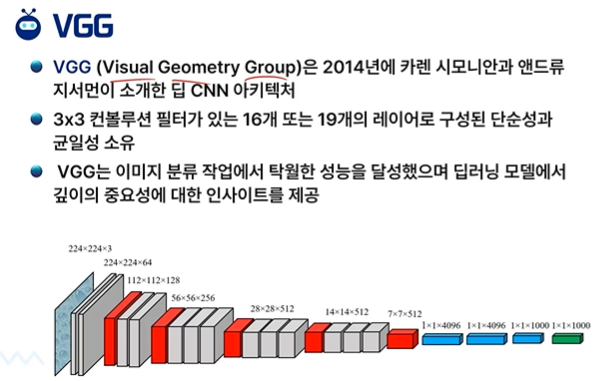 VGG

VGG (Visual Geometry Group)은 2014년에 카렌 시모니안과 앤드류 지서먼이 소개한 딥 CNN 아키텍처

3x3 컨볼루션 필터가 있는 16개 또는 19개의 레이어로 구성된 단순성과 균일성 소유

VGG는 이미지 분류 작업에서 탁월한 성능을 달성했으며 딥러닝 모델에서 깊이의 중요성에 대한 인사이트를 제공

224×224×3
224×224×64
112×112×128
56×56×256
28×28×512
14×14×512
7×7×512
1×1×4096
1×1×4096
1×1×1000
1×1×1000